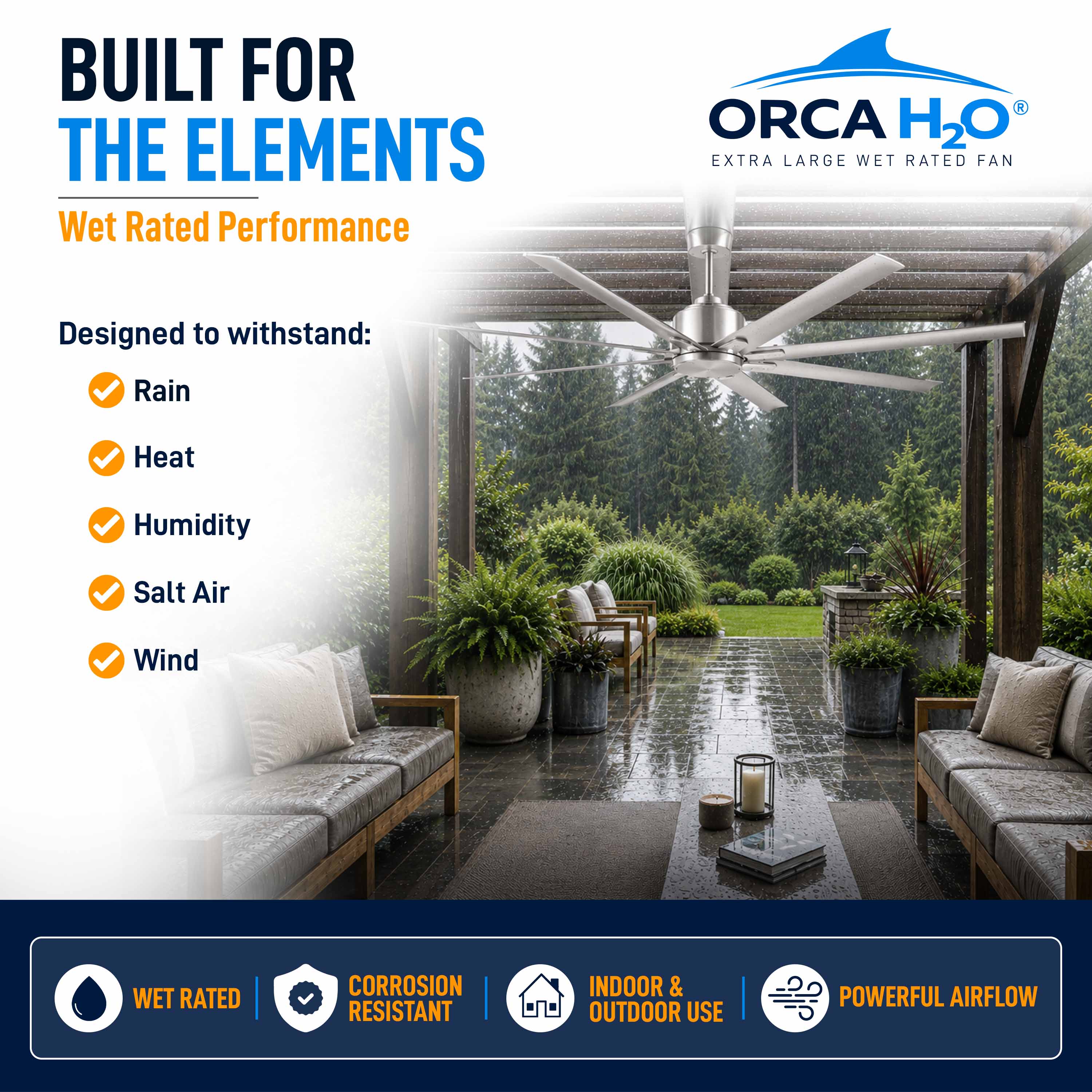 BUILT FOR
THE ELEMENTS

Wet Rated Performance

ORCA $H_2O$®
EXTRA LARGE WET RATED FAN

Designed to withstand:

Rain

Heat

Humidity

Salt Air

Wind

WET RATED

CORROSION RESISTANT

INDOOR & OUTDOOR USE

POWERFUL AIRFLOW